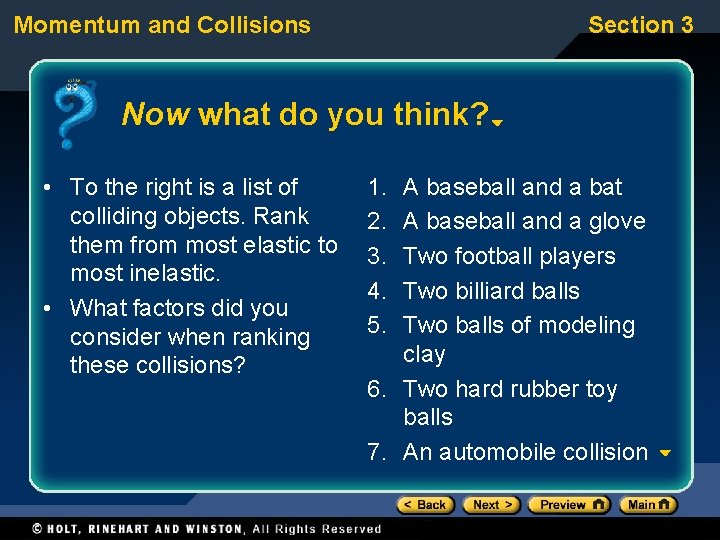 Momentum and Collisions

Section 3

Now what do you think?

• To the right is a list of colliding objects. Rank them from most elastic to most inelastic.

• What factors did you consider when ranking these collisions?

1. A baseball and a bat
2. A baseball and a glove
3. Two football players
4. Two billiard balls
5. Two balls of modeling clay
6. Two hard rubber toy balls
7. An automobile collision

< Back
Next >
Preview
Main

© HOLT, RINEHART AND WINSTON, All Rights Reserved